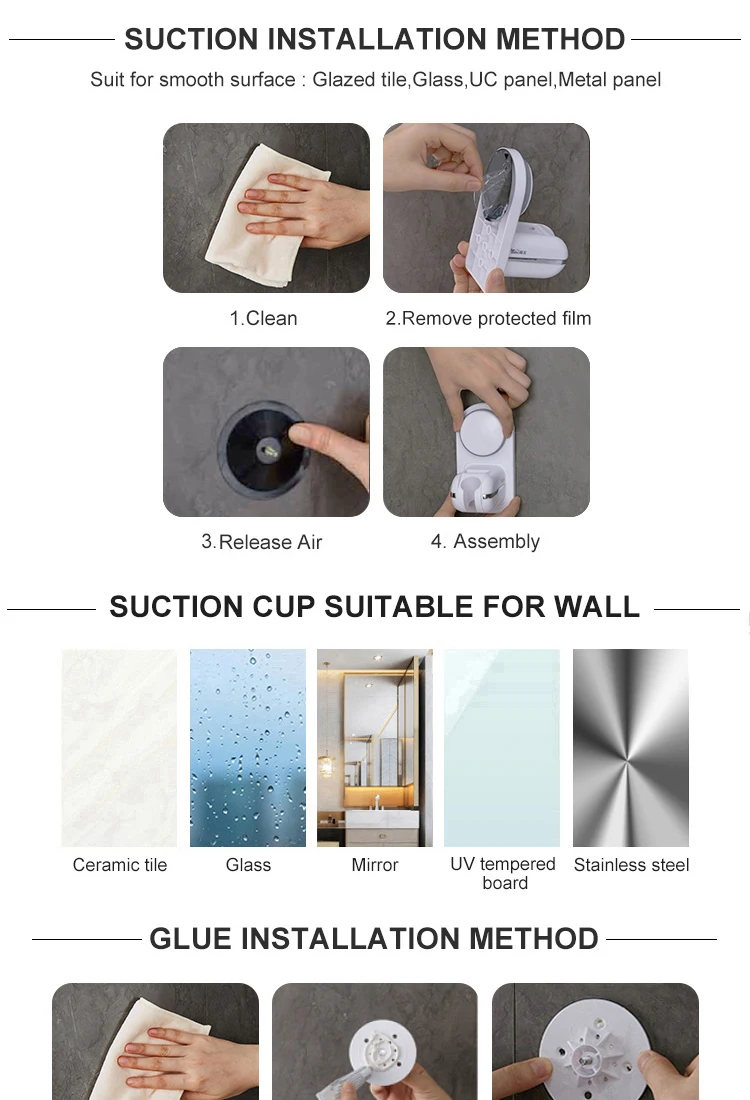 SUCTION INSTALLATION METHOD

Suit for smooth surface : Glazed tile,Glass,UC panel,Metal panel

1.Clean

2.Remove protected film

3.Release Air

4. Assembly

SUCTION CUP SUITABLE FOR WALL

Ceramic tile

Glass

Mirror

UV tempered board

Stainless steel

GLUE INSTALLATION METHOD